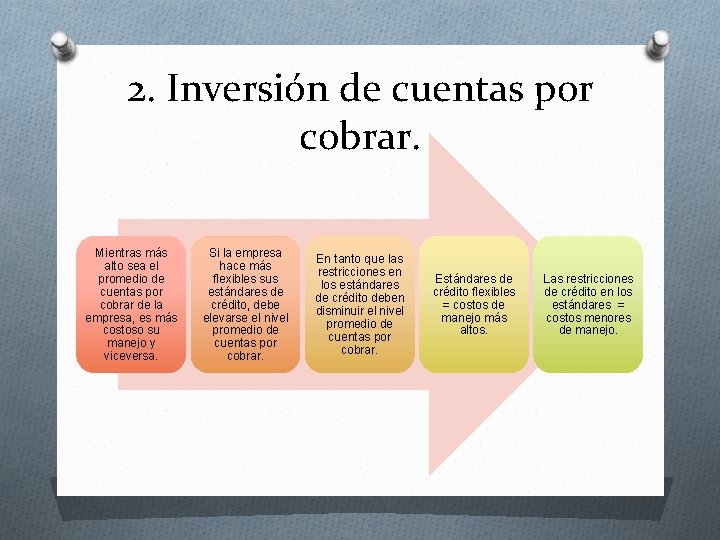 2. Inversión de cuentas por cobrar.

Mientras más alto sea el promedio de cuentas por cobrar de la empresa, es más costoso su manejo y viceversa.

Si la empresa hace más flexibles sus estándares de crédito, debe elevarse el nivel promedio de cuentas por cobrar.

En tanto que las restricciones en los estándares de crédito deben disminuir el nivel promedio de cuentas por cobrar.

Estándares de crédito flexibles = costos de manejo más altos.

Las restricciones de crédito en los estándares = costos menores de manejo.